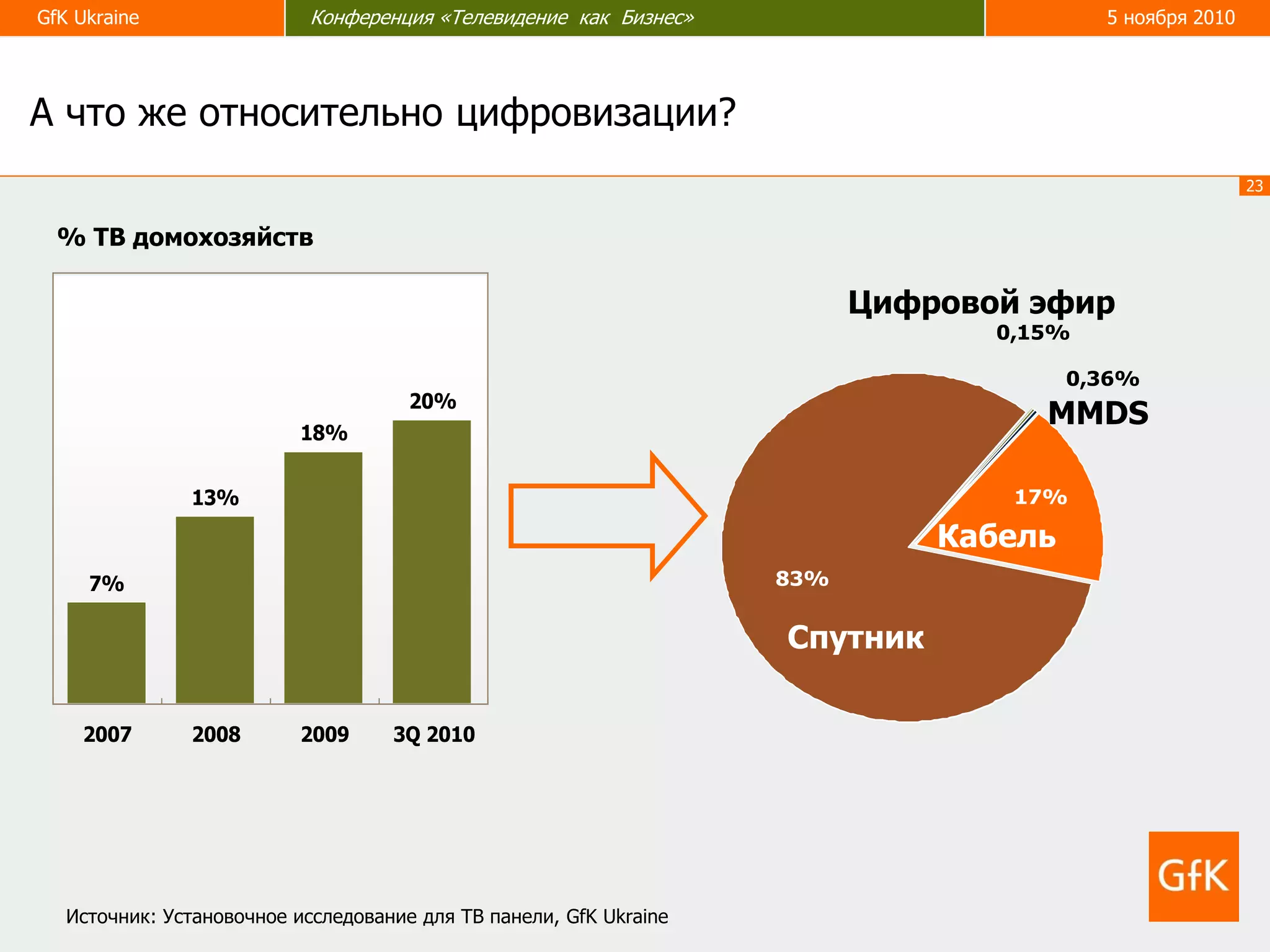 GfK Ukraine

Конференция «Телевидение как Бизнес»

5 ноября 2010

А что же относительно цифровизации?

23

% ТВ домохозяйств

7%

13%

18%

20%

2007

2008

2009

3Q 2010

Цифровой эфир

0,15%

0,36%

MMDS

17%

Кабель

83%

Спутник

GfK

Источник: Установочное исследование для ТВ панели, GfK Ukraine